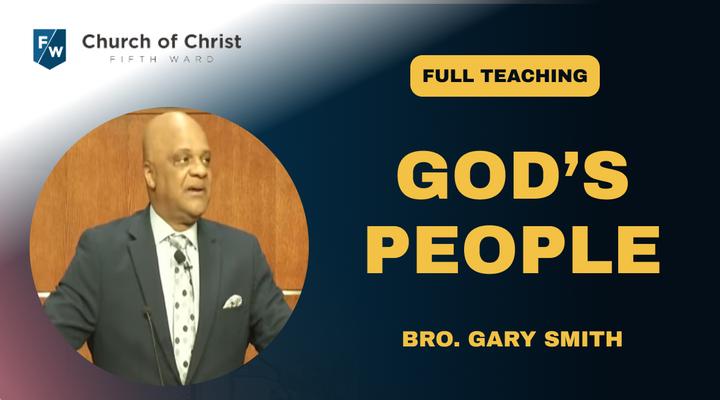 F/W Church of Christ
FIFTH WARD

FULL TEACHING

GOD'S PEOPLE

BRO. GARY SMITH